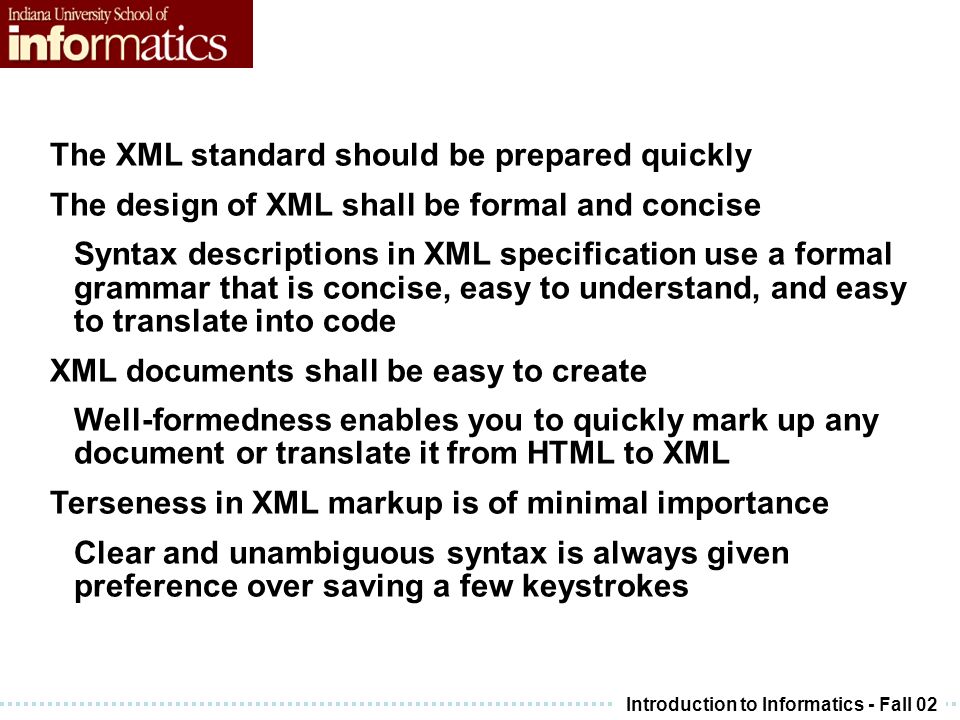 Indiana University School of
informatics

The XML standard should be prepared quickly

The design of XML shall be formal and concise

Syntax descriptions in XML specification use a formal grammar that is concise, easy to understand, and easy to translate into code

XML documents shall be easy to create

Well-formedness enables you to quickly mark up any document or translate it from HTML to XML

Terseness in XML markup is of minimal importance

Clear and unambiguous syntax is always given preference over saving a few keystrokes

Introduction to Informatics - Fall 02